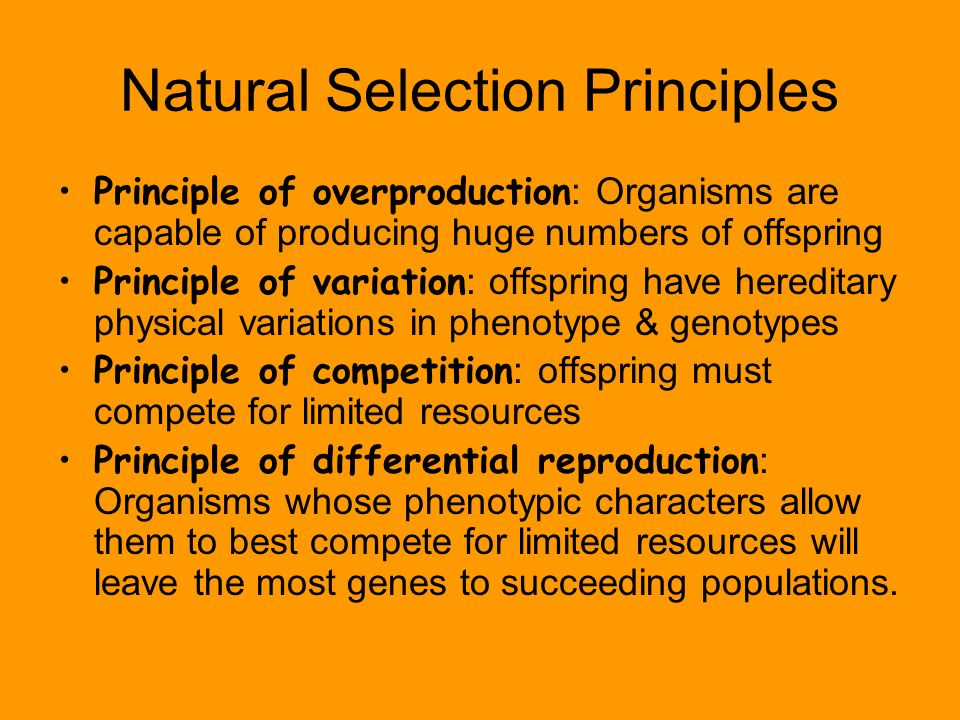 Natural Selection Principles

• Principle of overproduction: Organisms are capable of producing huge numbers of offspring
• Principle of variation: offspring have hereditary physical variations in phenotype & genotypes
• Principle of competition: offspring must compete for limited resources
• Principle of differential reproduction: Organisms whose phenotypic characters allow them to best compete for limited resources will leave the most genes to succeeding populations.